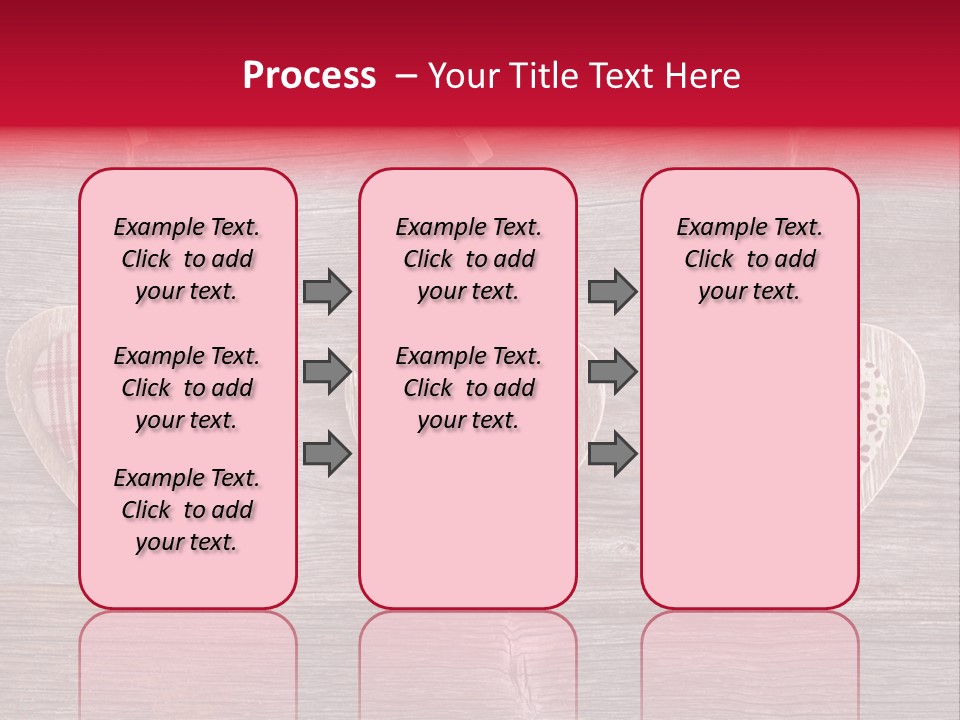 Process – Your Title Text Here

Example Text. Click to add your text.

Example Text. Click to add your text.

Example Text. Click to add your text.

Example Text. Click to add your text.

Example Text. Click to add your text.

Example Text. Click to add your text.